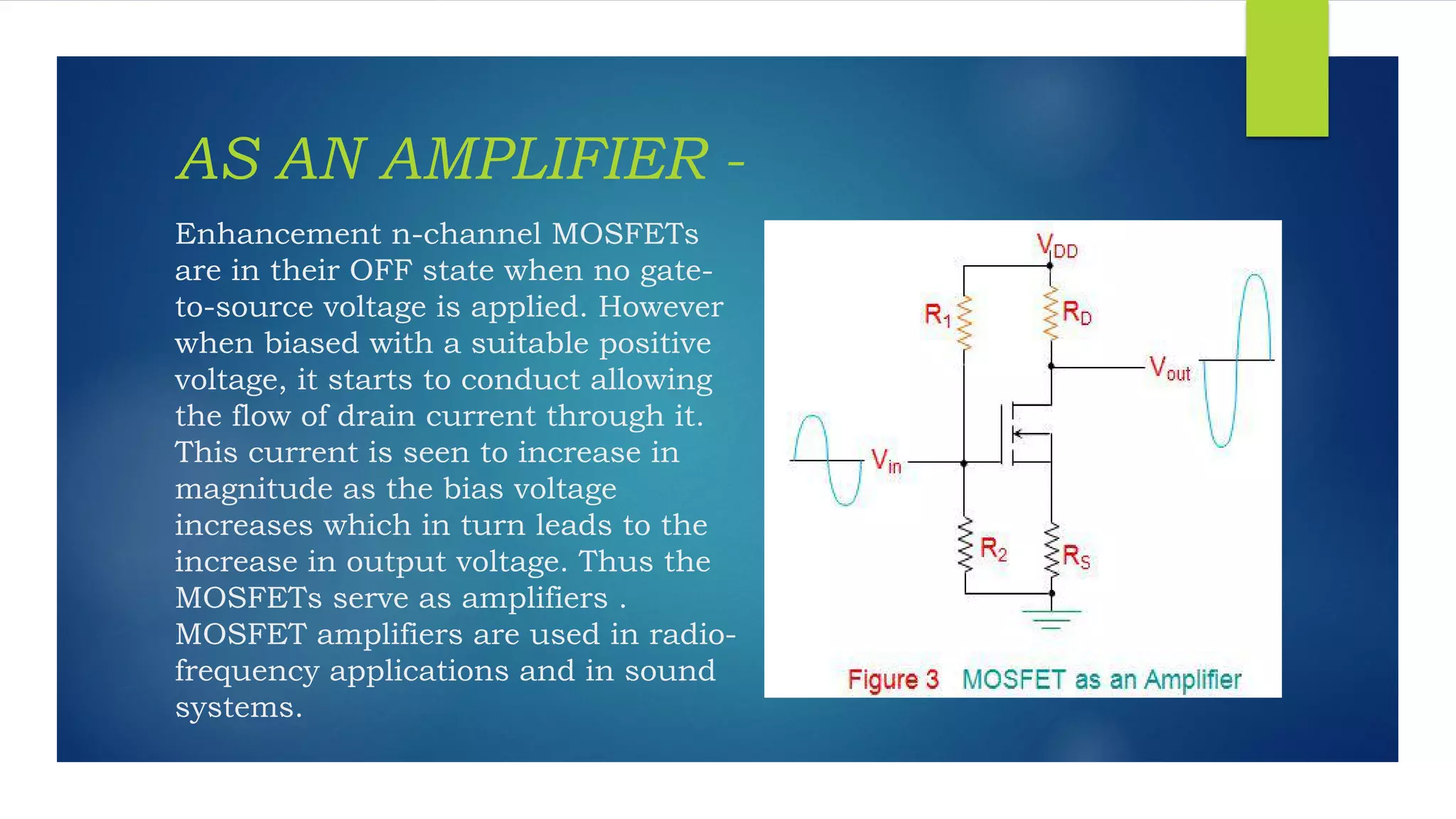 AS AN AMPLIFIER -

Enhancement n-channel MOSFETs are in their OFF state when no gate-to-source voltage is applied. However when biased with a suitable positive voltage, it starts to conduct allowing the flow of drain current through it. This current is seen to increase in magnitude as the bias voltage increases which in turn leads to the increase in output voltage. Thus the MOSFETs serve as amplifiers . MOSFET amplifiers are used in radio-frequency applications and in sound systems.

$V_{DD}$
$R_1$
$R_D$
$V_{out}$
$V_{in}$
$R_2$
$R_S$

Figure 3 MOSFET as an Amplifier